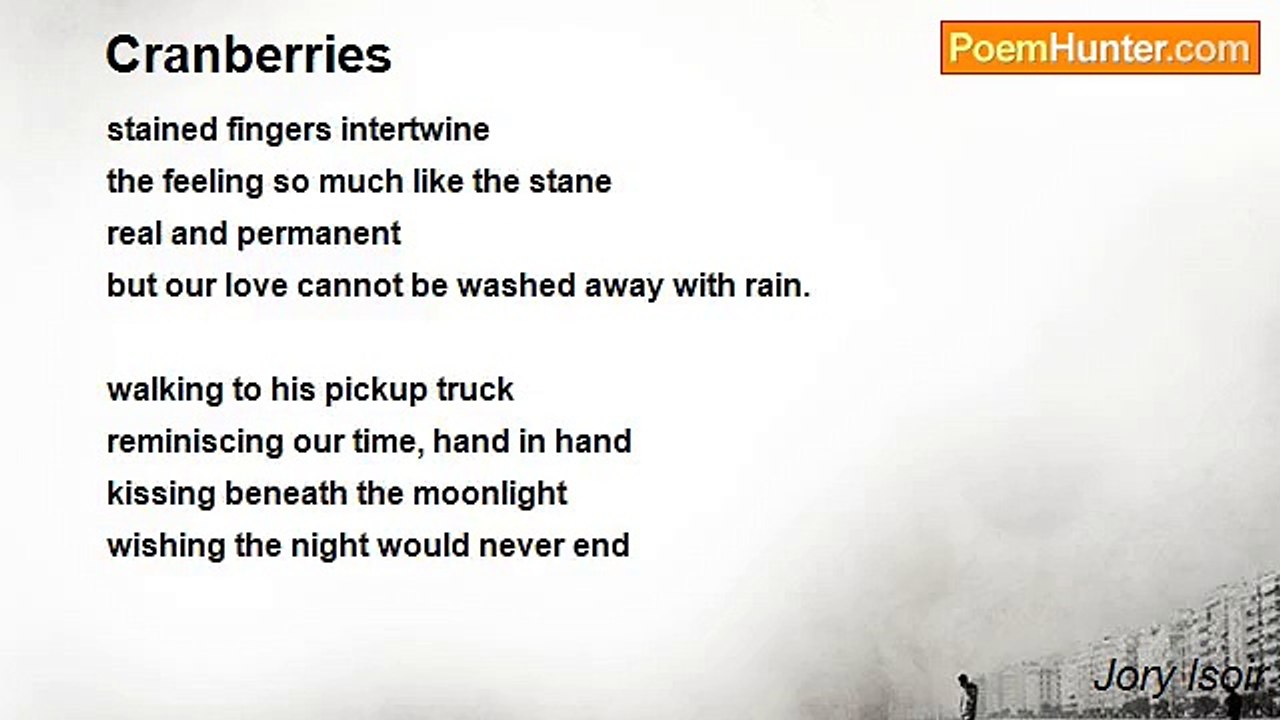 Cranberries

PoemHunter.com

stained fingers intertwine
the feeling so much like the stane
real and permanent
but our love cannot be washed away with rain.

walking to his pickup truck
reminiscing our time, hand in hand
kissing beneath the moonlight
wishing the night would never end

Jory Isoir